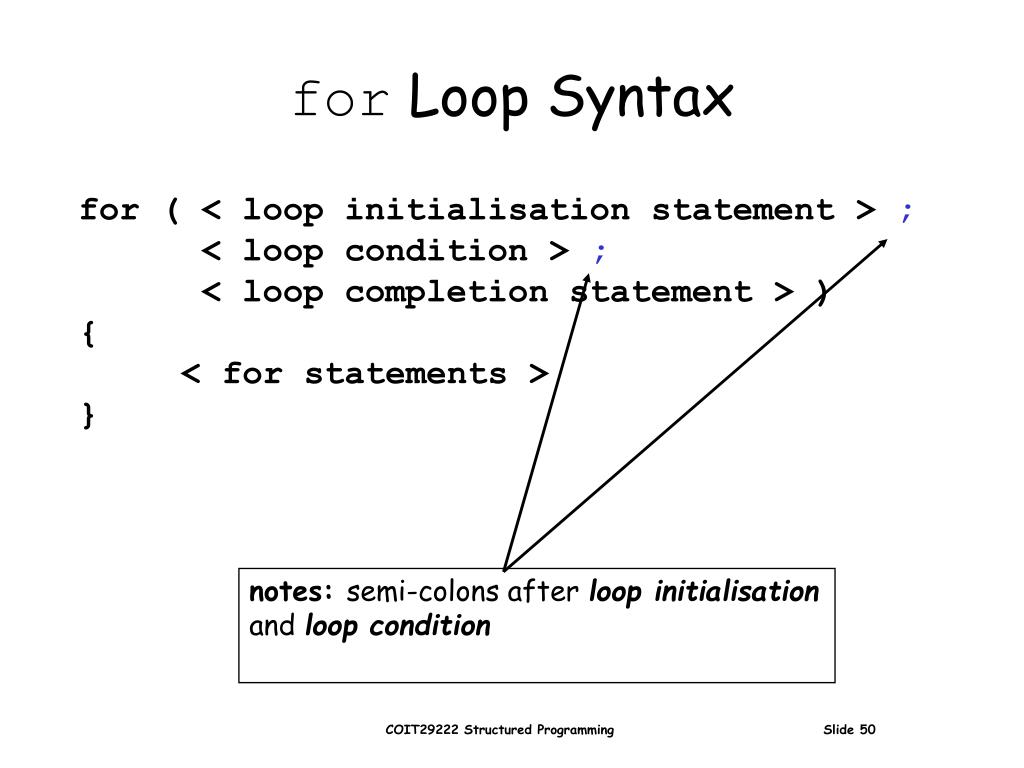 for Loop Syntax

for ( < loop initialisation statement > ;
< loop condition > ;
< loop completion statement > )
{
< for statements >
}

notes: semi-colons after loop initialisation and loop condition

COIT29222 Structured Programming

Slide 50